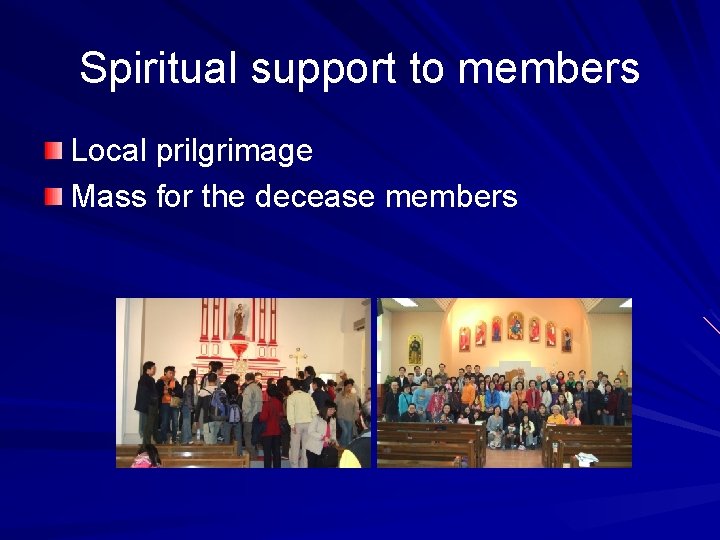 Spiritual support to members

Local prilgrimage
Mass for the decease members